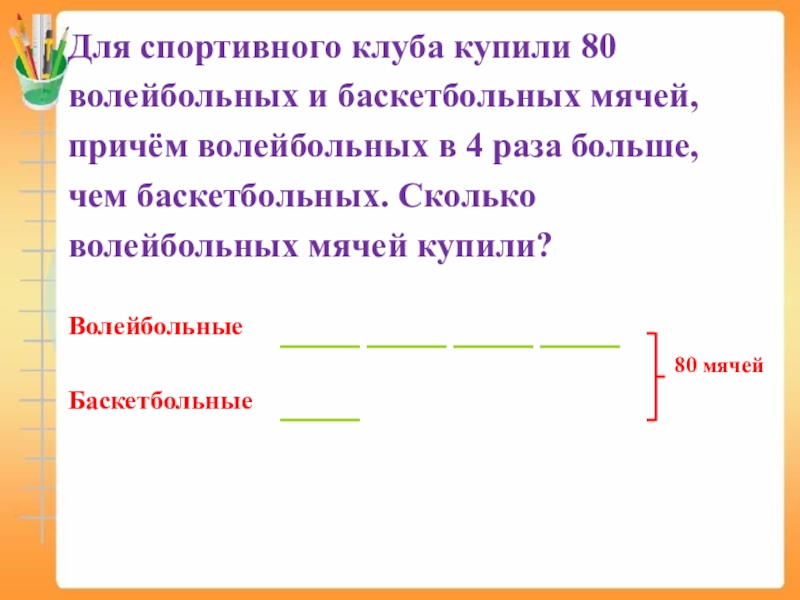 Для спортивного клуба купили 80 волейбольных и баскетбольных мячей, причём волейбольных в 4 раза больше, чем баскетбольных. Сколько волейбольных мячей купили?

Волейбольные

Баскетбольные

80 мячей